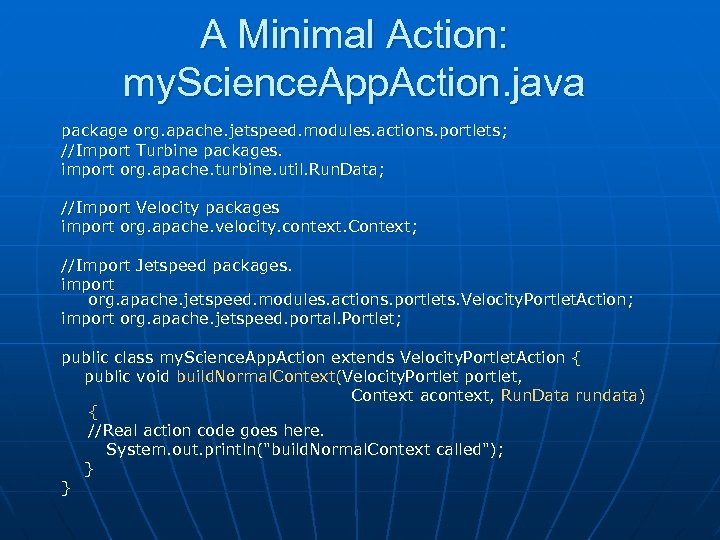 A Minimal Action: myScienceAppAction.java

package org.apache.jetspeed.modules.actions.portlets;
//Import Turbine packages.
import org.apache.turbine.util.RunData;

//Import Velocity packages
import org.apache.velocity.context.Context;

//Import Jetspeed packages.
import org.apache.jetspeed.modules.actions.portlets.VelocityPortletAction;
import org.apache.jetspeed.portal.Portlet;

public class myScienceAppAction extends VelocityPortletAction {
public void buildNormalContext(VelocityPortlet portlet,
Context acontext, RunData rundata)
{
//Real action code goes here.
System.out.println("buildNormalContext called");
}
}